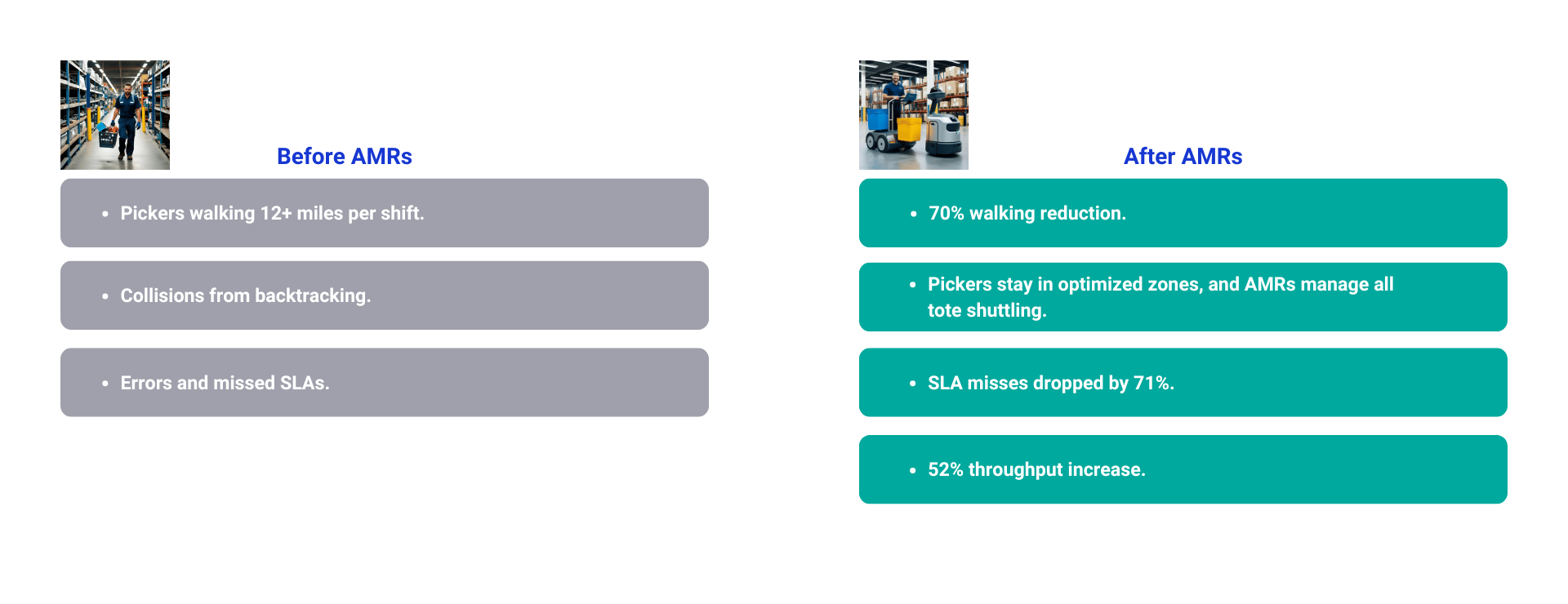 Before AMRs

- Pickers walking 12+ miles per shift.
- Collisions from backtracking.
- Errors and missed SLAs.

After AMRs

- 70% walking reduction.
- Pickers stay in optimized zones, and AMRs manage all tote shuttling.
- SLA misses dropped by 71%.
- 52% throughput increase.